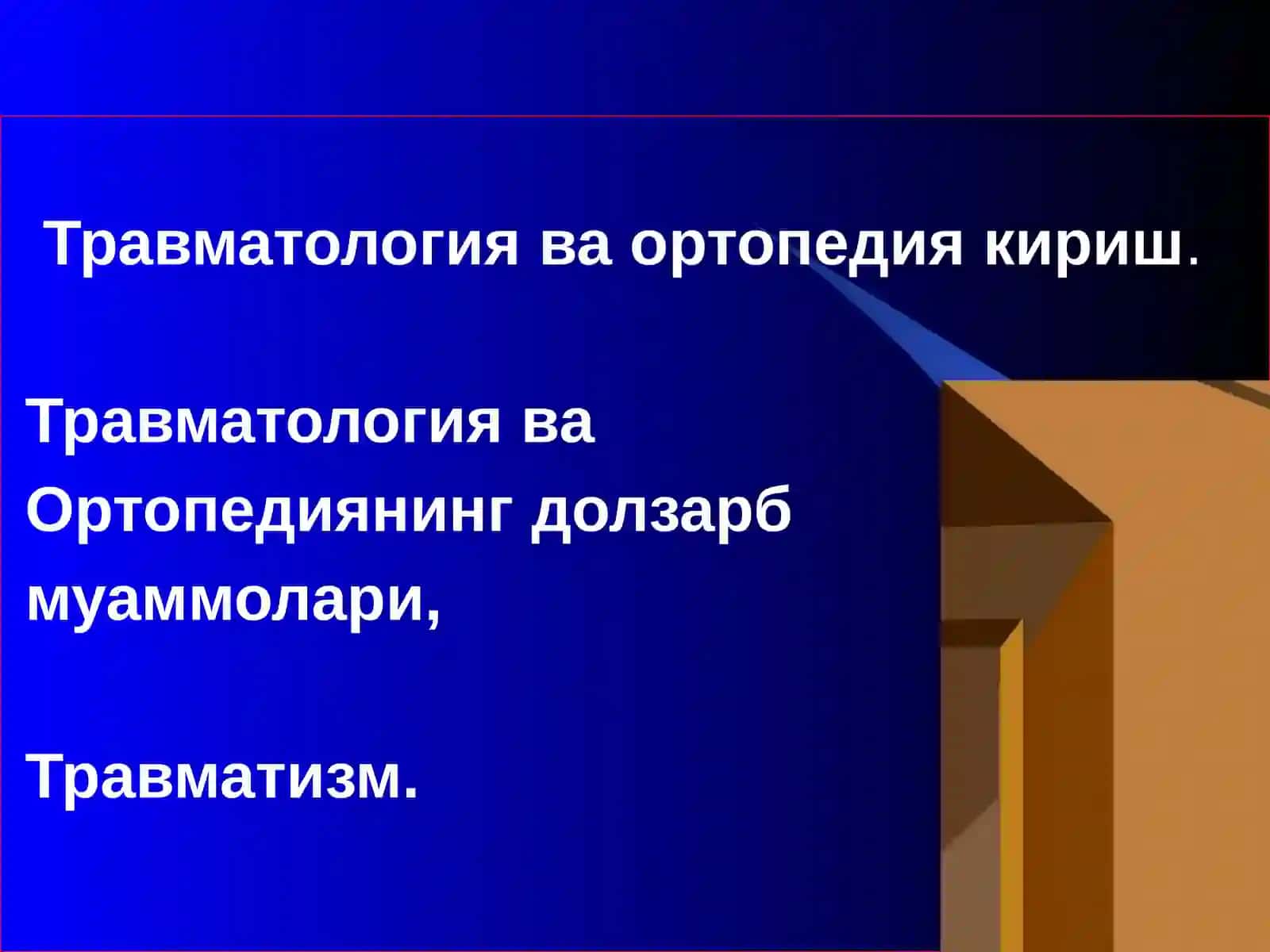 Травматология ва ортопедия кириш.

Травматология ва Ортопедиянинг долзарб муаммолари,

Травматизм.